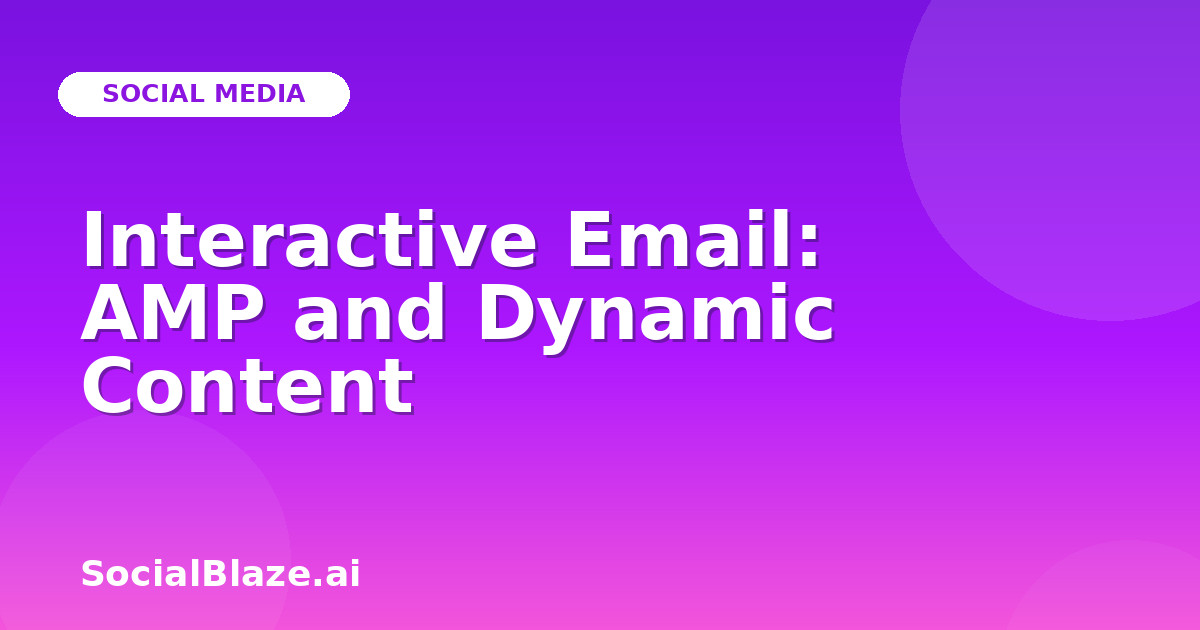 SOCIAL MEDIA

Interactive Email: AMP and Dynamic Content

SocialBlaze.ai